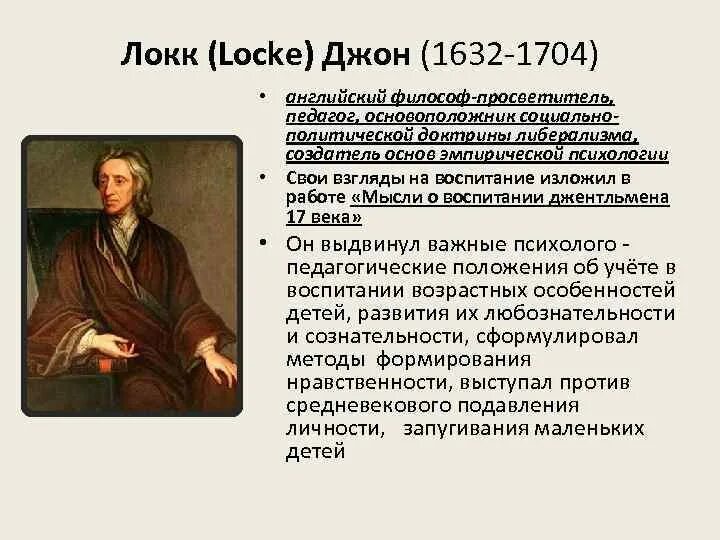 Локк (Locke) Джон (1632-1704)

• английский философ-просветитель, педагог, основоположник социально-политической доктрины либерализма, создатель основ эмпирической психологии

• Свои взгляды на воспитание изложил в работе «Мысли о воспитании джентльмена 17 века»

• Он выдвинул важные психолого - педагогические положения об учёте в воспитании возрастных особенностей детей, развития их любознательности и сознательности, сформулировал методы формирования нравственности, выступал против средневекового подавления личности, запугивания маленьких детей